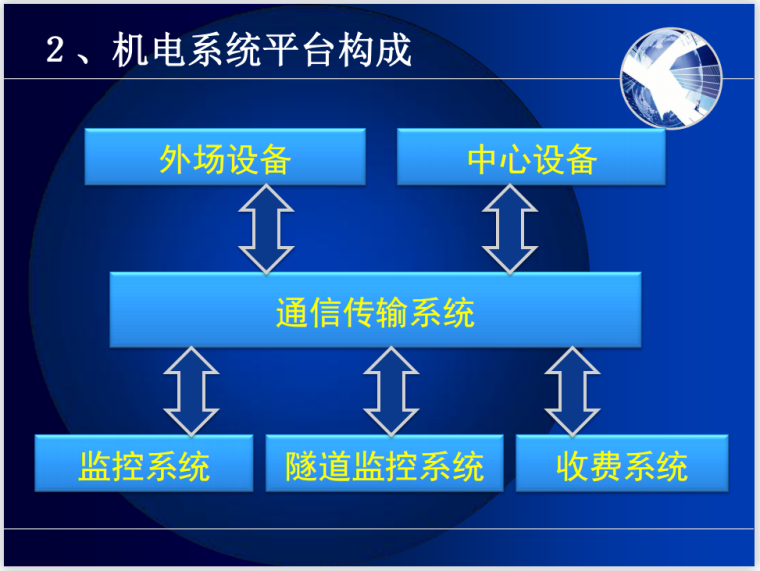 2、机电系统平台构成

外场设备

中心设备

通信传输系统

监控系统

隧道监控系统

收费系统